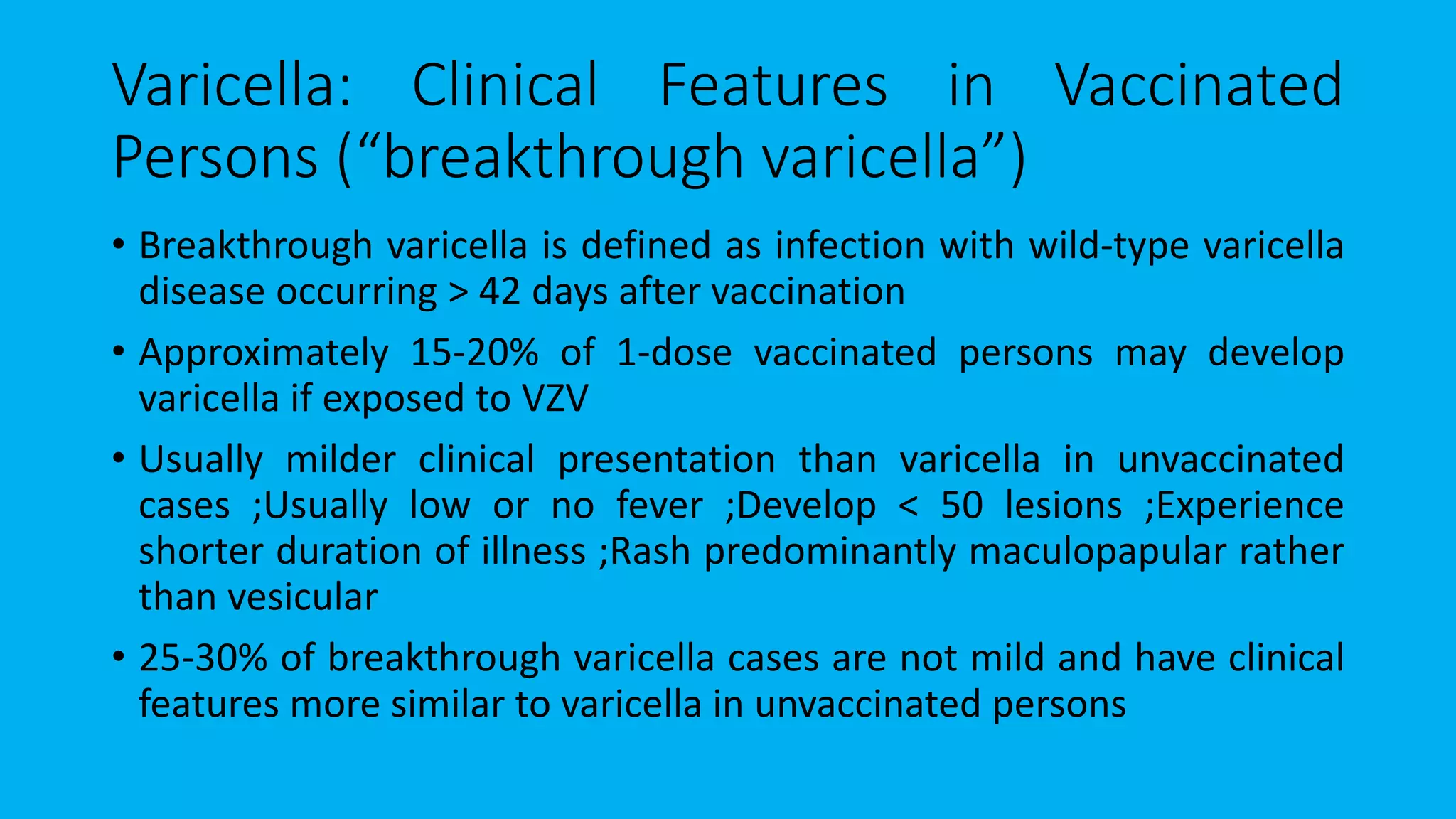 Varicella: Clinical Features in Vaccinated Persons (“breakthrough varicella”)

• Breakthrough varicella is defined as infection with wild-type varicella disease occurring > 42 days after vaccination

• Approximately 15-20% of 1-dose vaccinated persons may develop varicella if exposed to VZV

• Usually milder clinical presentation than varicella in unvaccinated cases ;Usually low or no fever ;Develop < 50 lesions ;Experience shorter duration of illness ;Rash predominantly maculopapular rather than vesicular

• 25-30% of breakthrough varicella cases are not mild and have clinical features more similar to varicella in unvaccinated persons